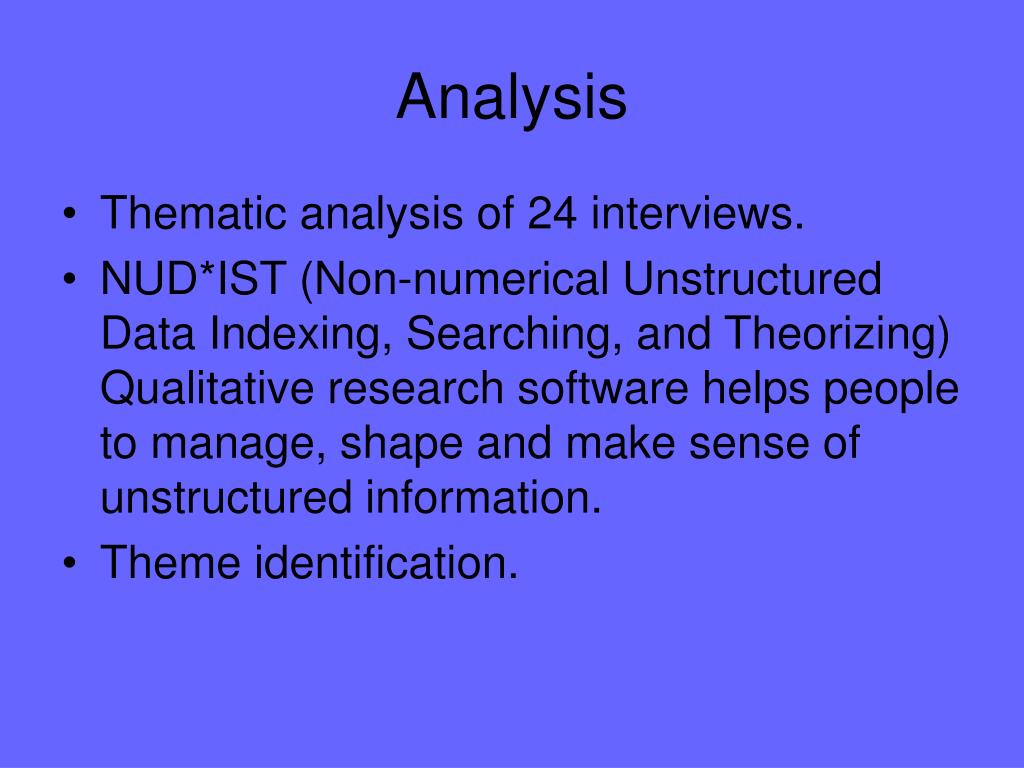 Analysis

• Thematic analysis of 24 interviews.
• NUD*IST (Non-numerical Unstructured Data Indexing, Searching, and Theorizing) Qualitative research software helps people to manage, shape and make sense of unstructured information.
• Theme identification.